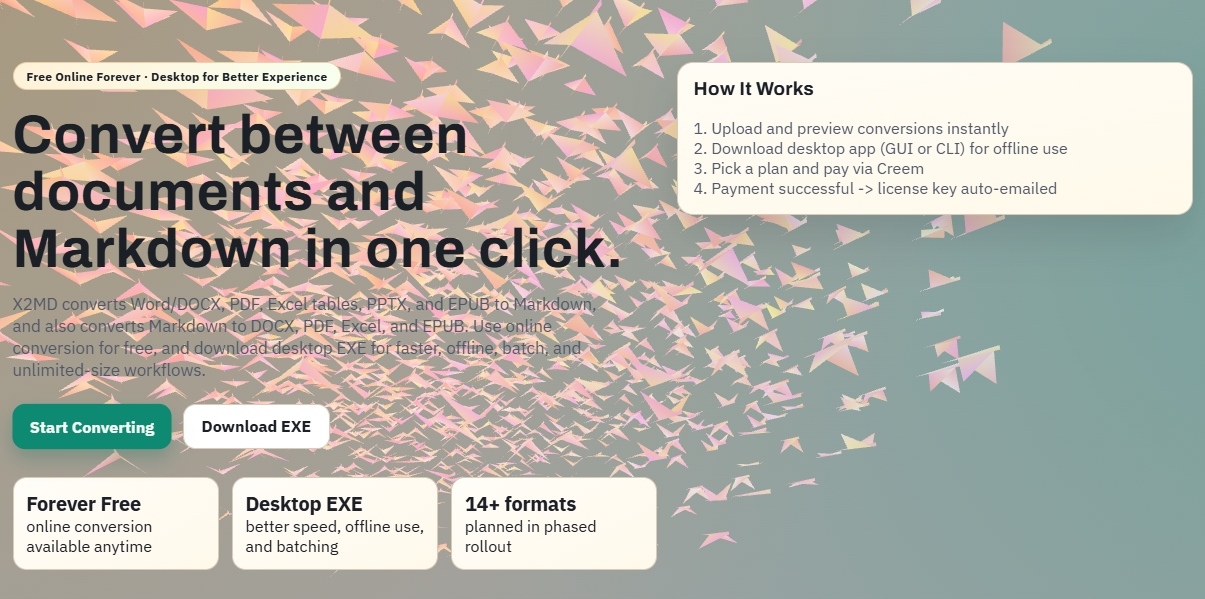 Free Online Forever · Desktop for Better Experience

Convert between documents and Markdown in one click.

X2MD converts Word/DOCX, PDF, Excel tables, PPTX, and EPUB to Markdown, and also converts Markdown to DOCX, PDF, Excel, and EPUB. Use online conversion for free, and download desktop EXE for faster, offline, batch, and unlimited-size workflows.

Start Converting

Download EXE

Forever Free
online conversion available anytime

Desktop EXE
better speed, offline use, and batching

14+ formats
planned in phased rollout

How It Works

1. Upload and preview conversions instantly
2. Download desktop app (GUI or CLI) for offline use
3. Pick a plan and pay via Creem
4. Payment successful -> license key auto-emailed